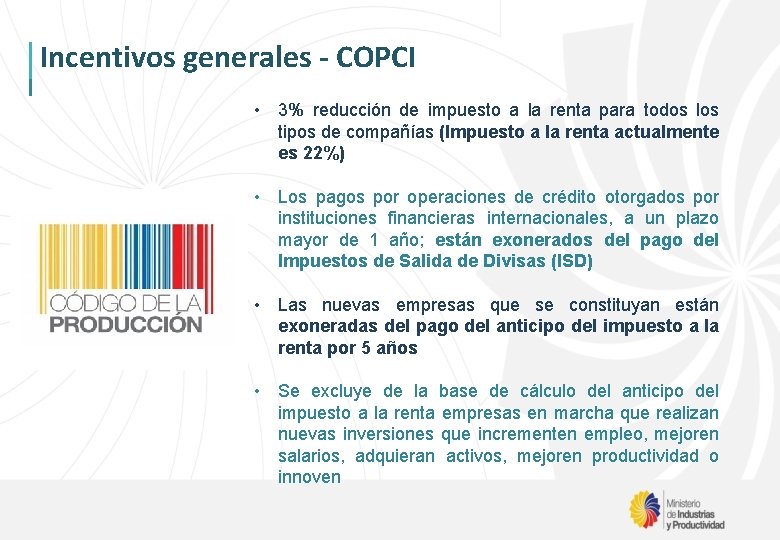 Incentivos generales - COPCI

CÓDIGO DE LA PRODUCCIÓN

• 3% reducción de impuesto a la renta para todos los tipos de compañías (Impuesto a la renta actualmente es 22%)

• Los pagos por operaciones de crédito otorgados por instituciones financieras internacionales, a un plazo mayor de 1 año; están exonerados del pago del Impuestos de Salida de Divisas (ISD)

• Las nuevas empresas que se constituyan están exoneradas del pago del anticipo del impuesto a la renta por 5 años

• Se excluye de la base de cálculo del anticipo del impuesto a la renta empresas en marcha que realizan nuevas inversiones que incrementen empleo, mejoren salarios, adquieran activos, mejoren productividad o innoven

Ministerio de Industrias y Productividad